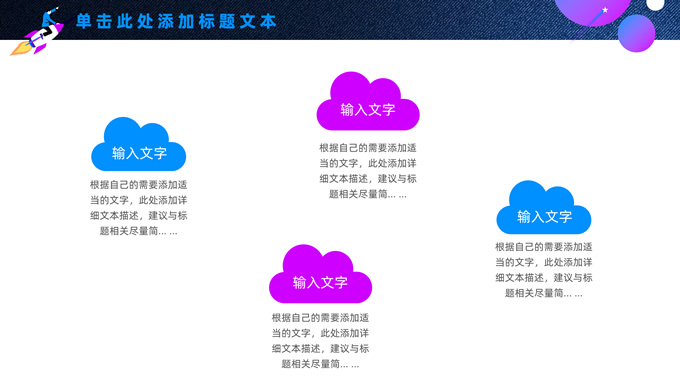 单击此处添加标题文本

输入文字

根据自己的需要添加适当的文字，此处添加详细文本描述，建议与标题相关尽量简… …

输入文字

根据自己的需要添加适当的文字，此处添加详细文本描述，建议与标题相关尽量简… …

输入文字

根据自己的需要添加适当的文字，此处添加详细文本描述，建议与标题相关尽量简… …

输入文字

根据自己的需要添加适当的文字，此处添加详细文本描述，建议与标题相关尽量简… …